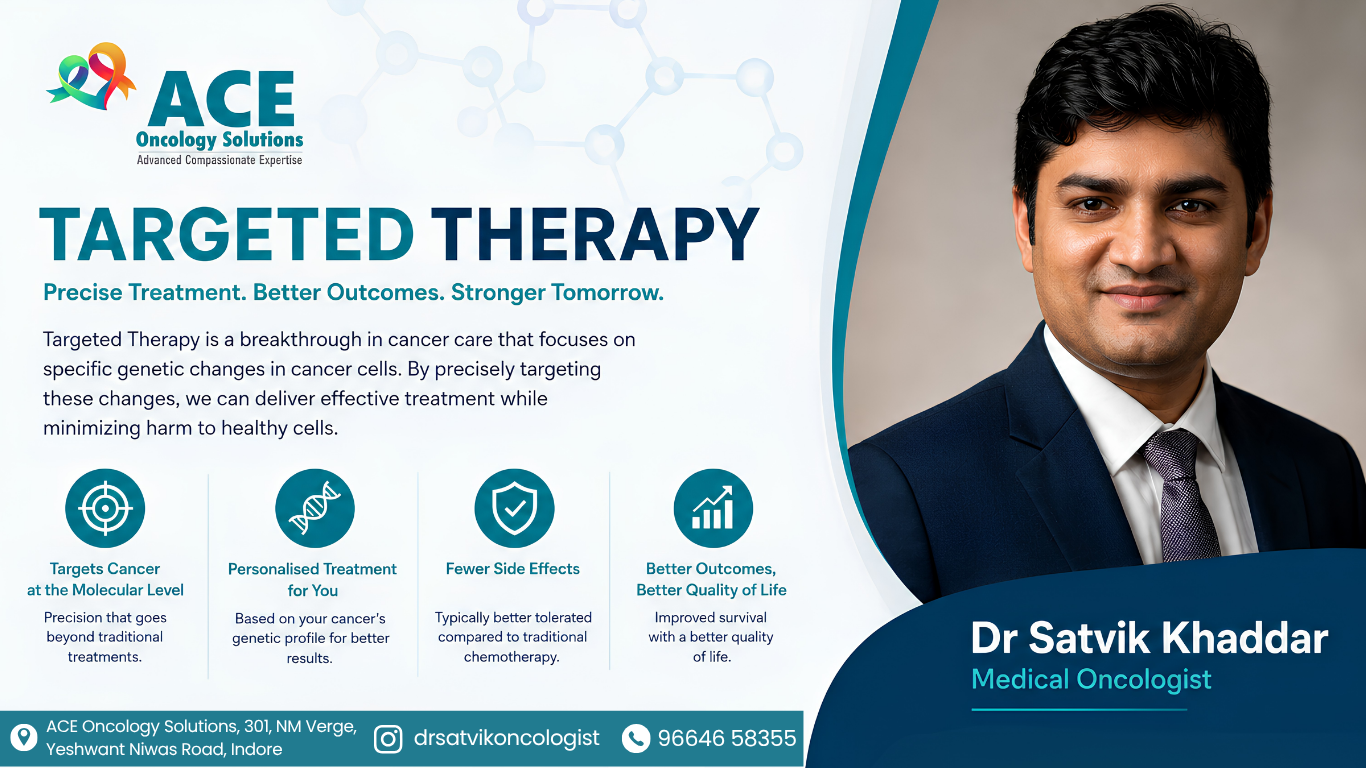 ACE
Oncology Solutions
Advanced Compassionate Expertise

TARGETED THERAPY

Precise Treatment. Better Outcomes. Stronger Tomorrow.

Targeted Therapy is a breakthrough in cancer care that focuses on specific genetic changes in cancer cells. By precisely targeting these changes, we can deliver effective treatment while minimizing harm to healthy cells.

Targets Cancer
at the Molecular Level
Precision that goes beyond traditional treatments.

Personalised Treatment
for You
Based on your cancer's genetic profile for better results.

Fewer Side Effects
Typically better tolerated compared to traditional chemotherapy.

Better Outcomes,
Better Quality of Life
Improved survival with a better quality of life.

Dr Satvik Khaddar
Medical Oncologist

ACE Oncology Solutions, 301, NM Verge,
Yeshwant Niwas Road, Indore

drsatvikoncologist

96646 58355